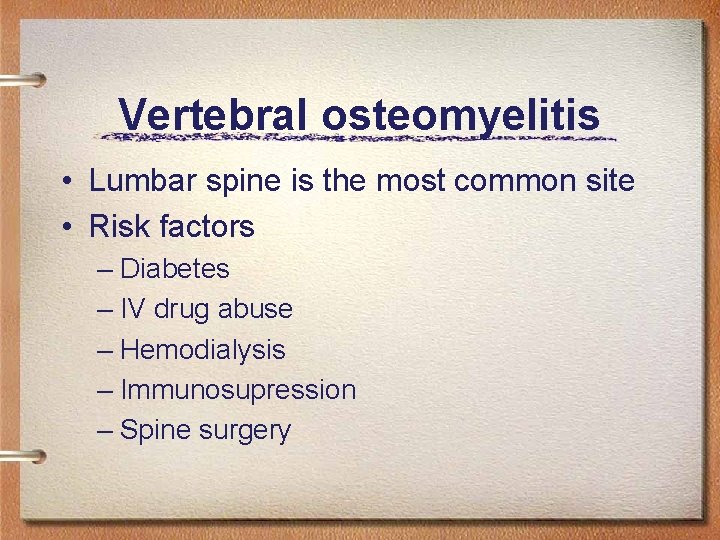 Vertebral osteomyelitis

• Lumbar spine is the most common site
• Risk factors
– Diabetes
– IV drug abuse
– Hemodialysis
– Immunosupression
– Spine surgery